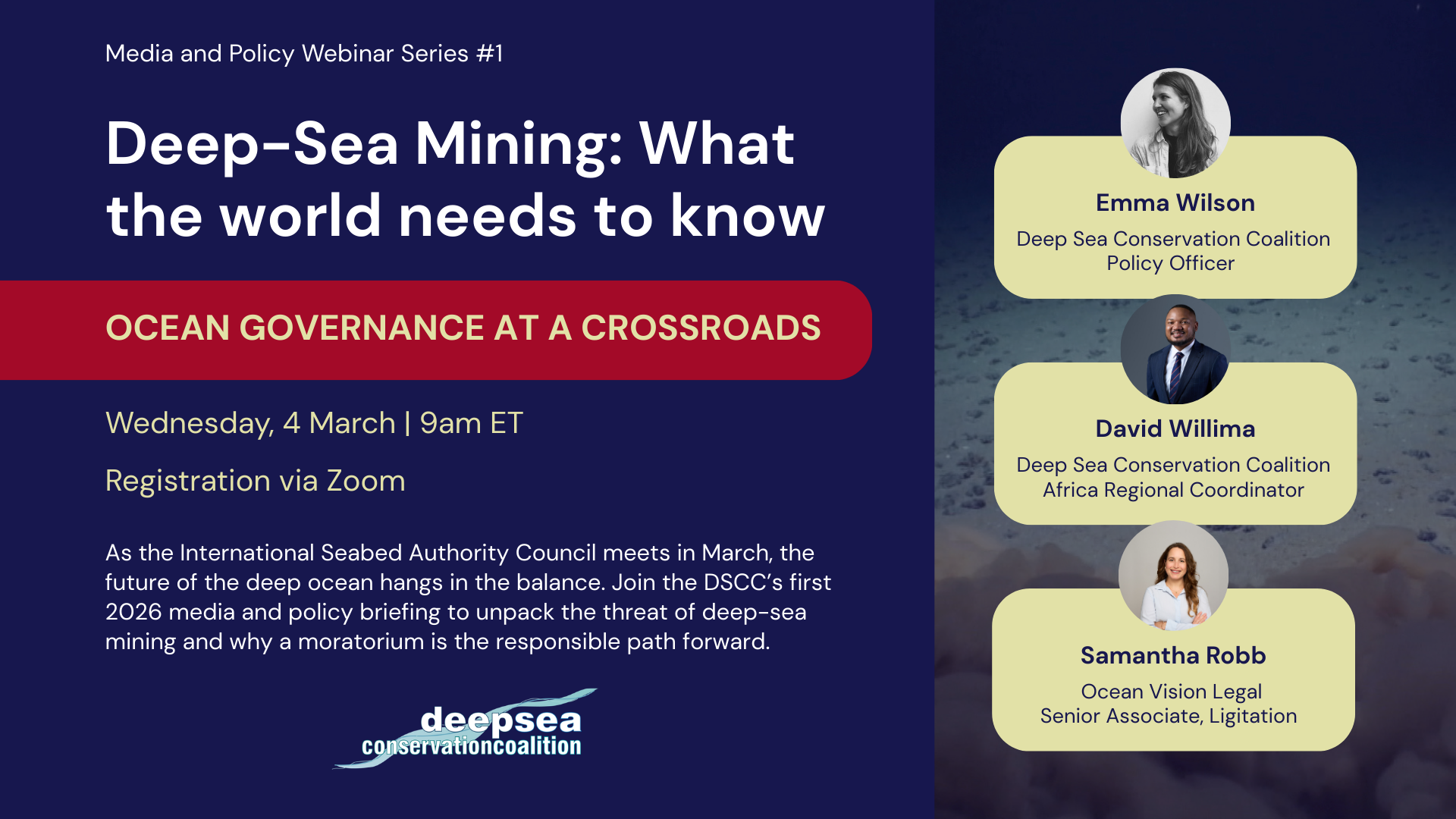 Media and Policy Webinar Series #1

Deep-Sea Mining: What the world needs to know

OCEAN GOVERNANCE AT A CROSSROADS

Wednesday, 4 March | 9am ET

Registration via Zoom

As the International Seabed Authority Council meets in March, the future of the deep ocean hangs in the balance. Join the DSCC's first 2026 media and policy briefing to unpack the threat of deep-sea mining and why a moratorium is the responsible path forward.

deepsea conservationcoalition

Emma Wilson
Deep Sea Conservation Coalition
Policy Officer

David Willima
Deep Sea Conservation Coalition
Africa Regional Coordinator

Samantha Robb
Ocean Vision Legal
Senior Associate, Ligitation